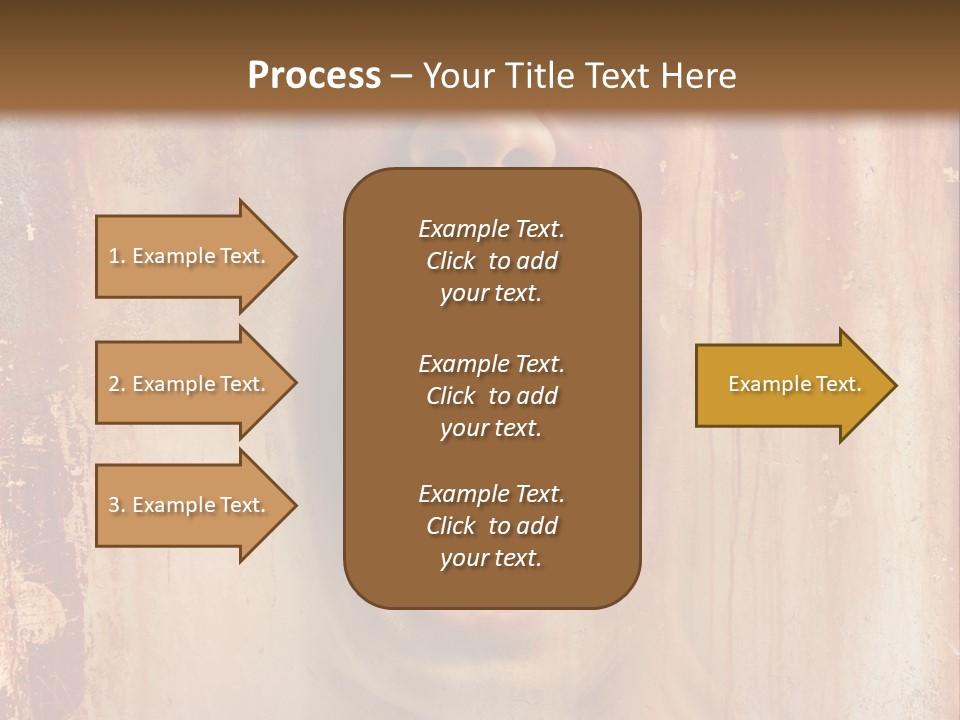 Process – Your Title Text Here

1. Example Text.

2. Example Text.

3. Example Text.

Example Text. Click to add your text.

Example Text. Click to add your text.

Example Text. Click to add your text.

Example Text.